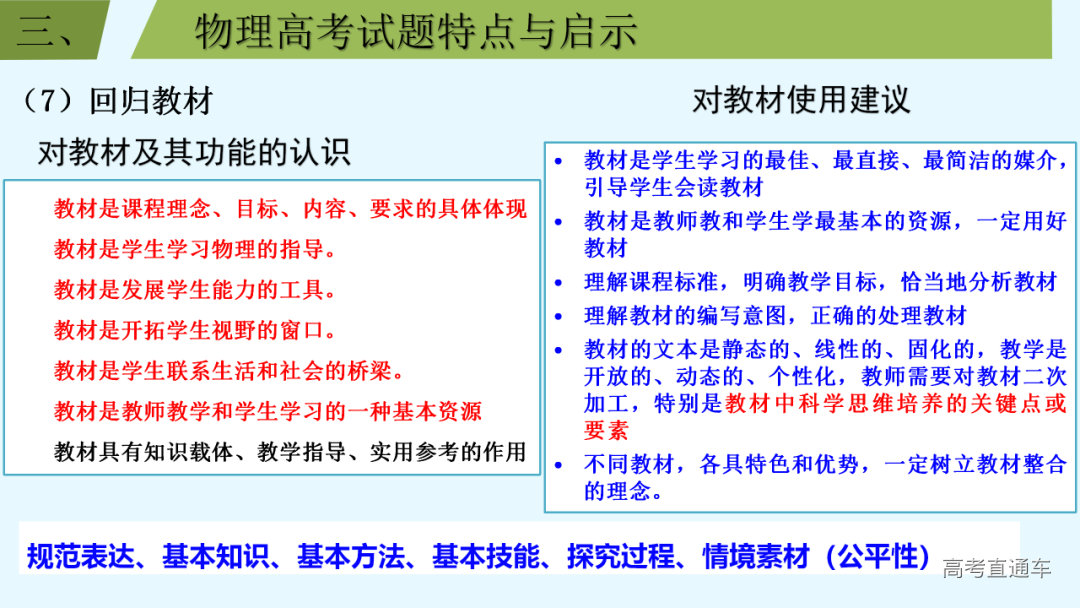 三、 物理高考试题特点与启示

（7）回归教材

对教材及其功能的认识

教材是课程理念、目标、内容、要求的具体体现

教材是学生学习物理的指导。

教材是发展学生能力的工具。

教材是开拓学生视野的窗口。

教材是学生联系生活和社会的桥梁。

教材是教师教学和学生学习的一种基本资源

教材具有知识载体、教学指导、实用参考的作用

对教材使用建议

• 教材是学生学习的最佳、最直接、最简洁的媒介，引导学生会读教材
• 教材是教师教和学生学最基本的资源，一定用好教材
• 理解课程标准，明确教学目标，恰当地分析教材
• 理解教材的编写意图，正确的处理教材
• 教材的文本是静态的、线性的、固化的，教学是开放的、动态的、个性化，教师需要对教材二次加工，特别是教材中科学思维培养的关键点或要素
• 不同教材，各具特色和优势，一定树立教材整合的理念。

规范表达、基本知识、基本方法、基本技能、探究过程、情境素材（公平性）

高考直通车